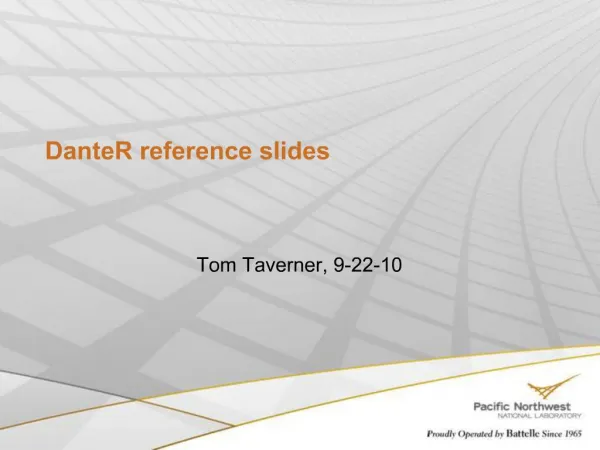 DanteR reference slides

Tom Taverner, 9-22-10

Pacific Northwest
NATIONAL LABORATORY

Proudly Operated by Battelle Since 1965